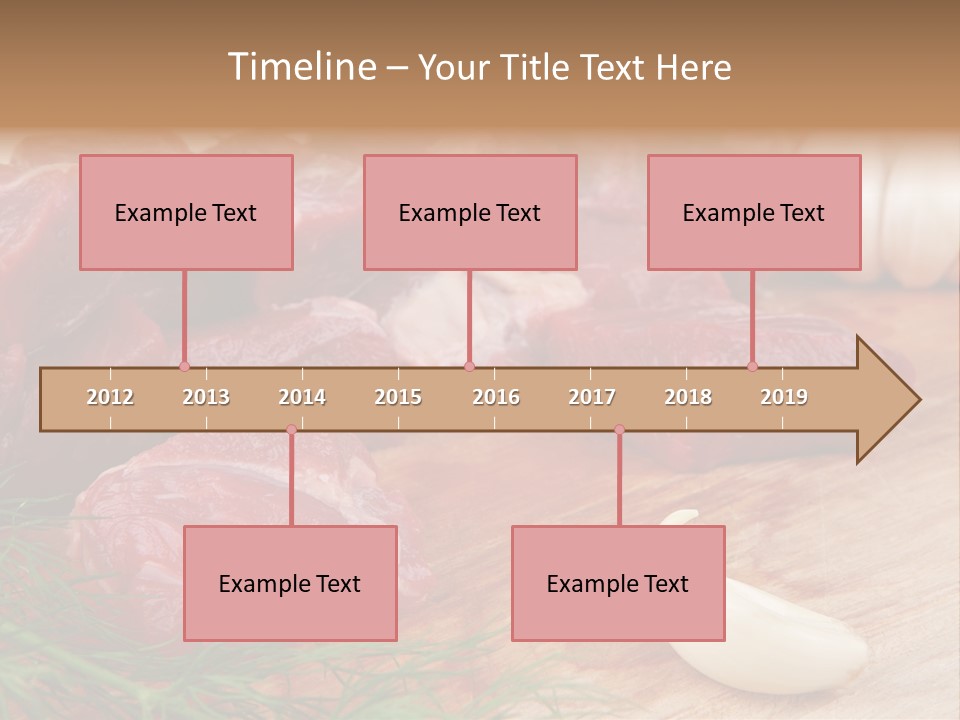 Timeline – Your Title Text Here

Example Text

Example Text

Example Text

2012 2013 2014 2015 2016 2017 2018 2019

Example Text

Example Text